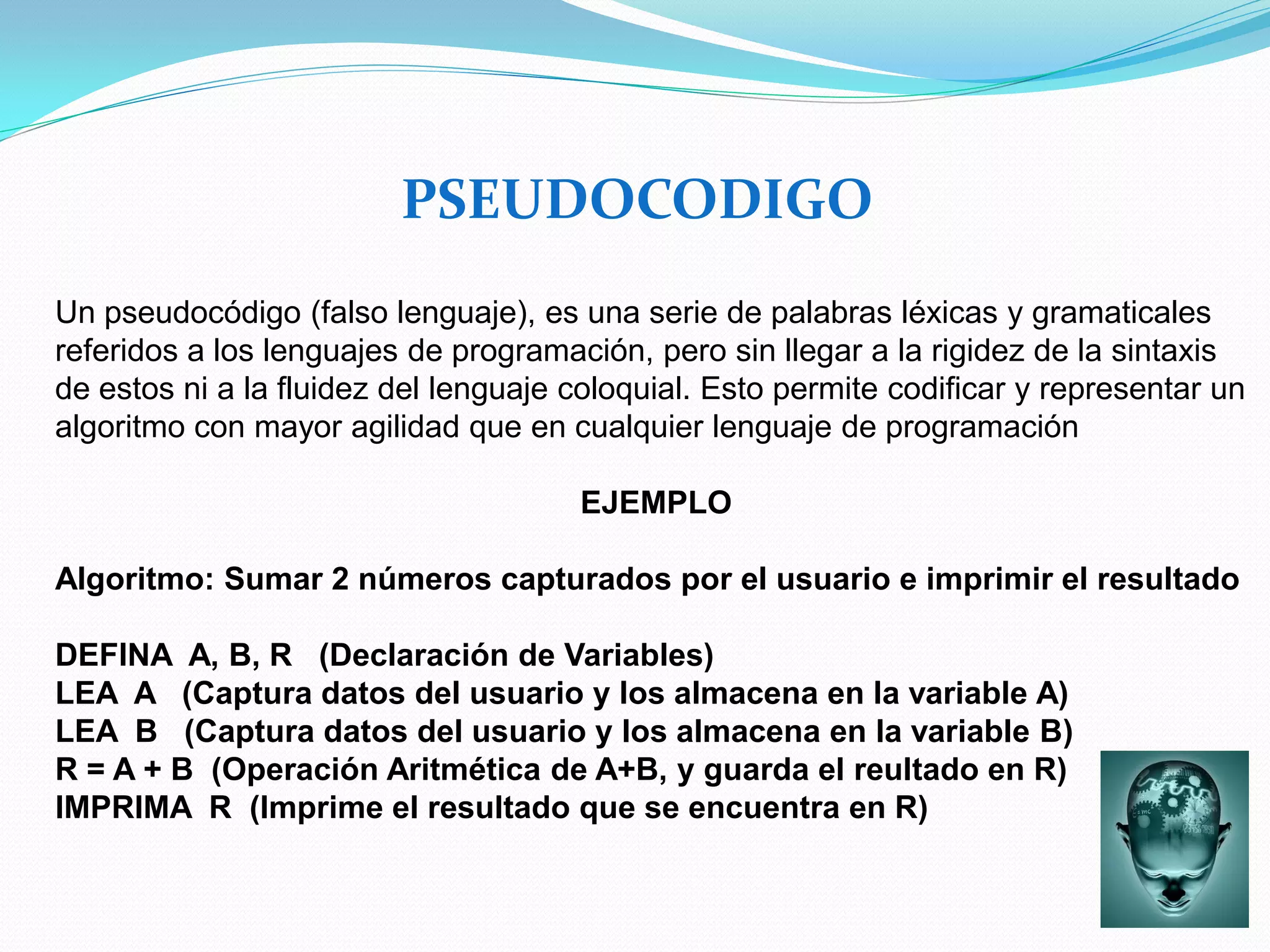 PSEUDOCODIGO

Un pseudocódigo (falso lenguaje), es una serie de palabras léxicas y gramaticales referidos a los lenguajes de programación, pero sin llegar a la rigidez de la sintaxis de estos ni a la fluidez del lenguaje coloquial. Esto permite codificar y representar un algoritmo con mayor agilidad que en cualquier lenguaje de programación

EJEMPLO

Algoritmo: Sumar 2 números capturados por el usuario e imprimir el resultado

DEFINA A, B, R (Declaración de Variables)
LEA A (Captura datos del usuario y los almacena en la variable A)
LEA B (Captura datos del usuario y los almacena en la variable B)
R = A + B (Operación Aritmética de A+B, y guarda el reultado en R)
IMPRIMA R (Imprime el resultado que se encuentra en R)